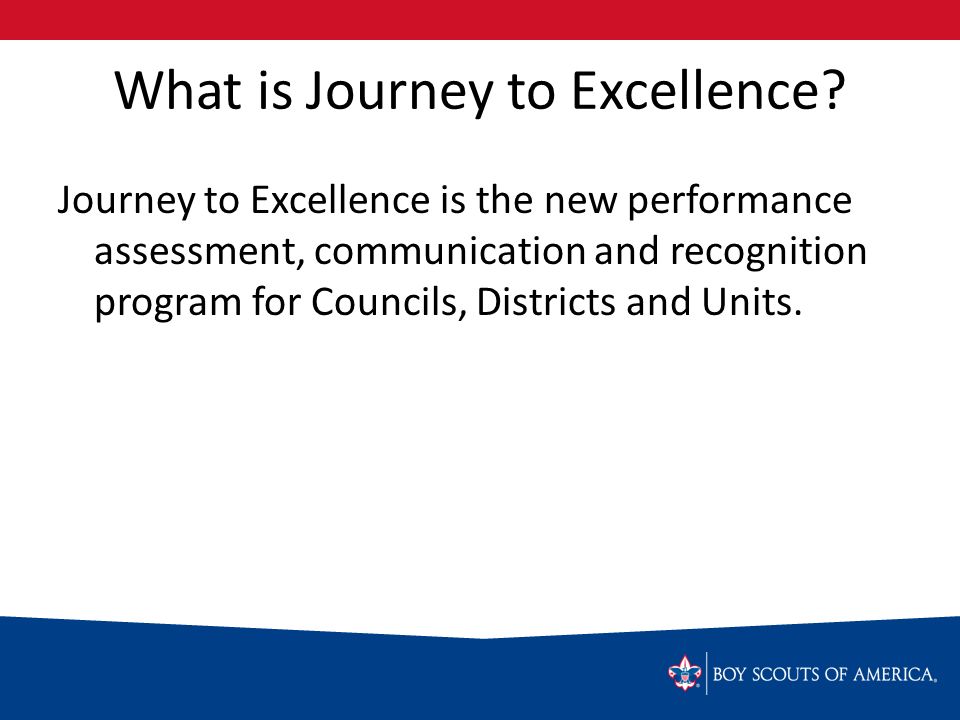 What is Journey to Excellence?

Journey to Excellence is the new performance assessment, communication and recognition program for Councils, Districts and Units.

BOY SCOUTS OF AMERICA.